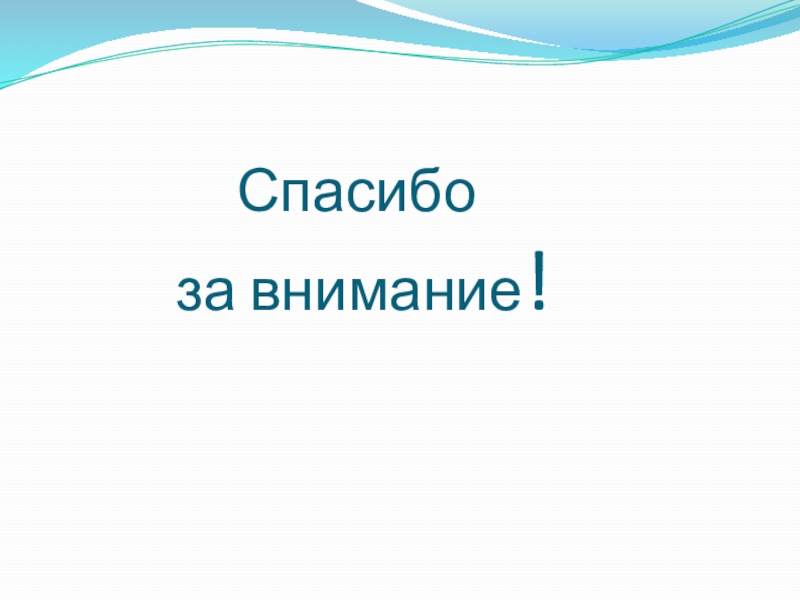 Спасибо
за внимание!